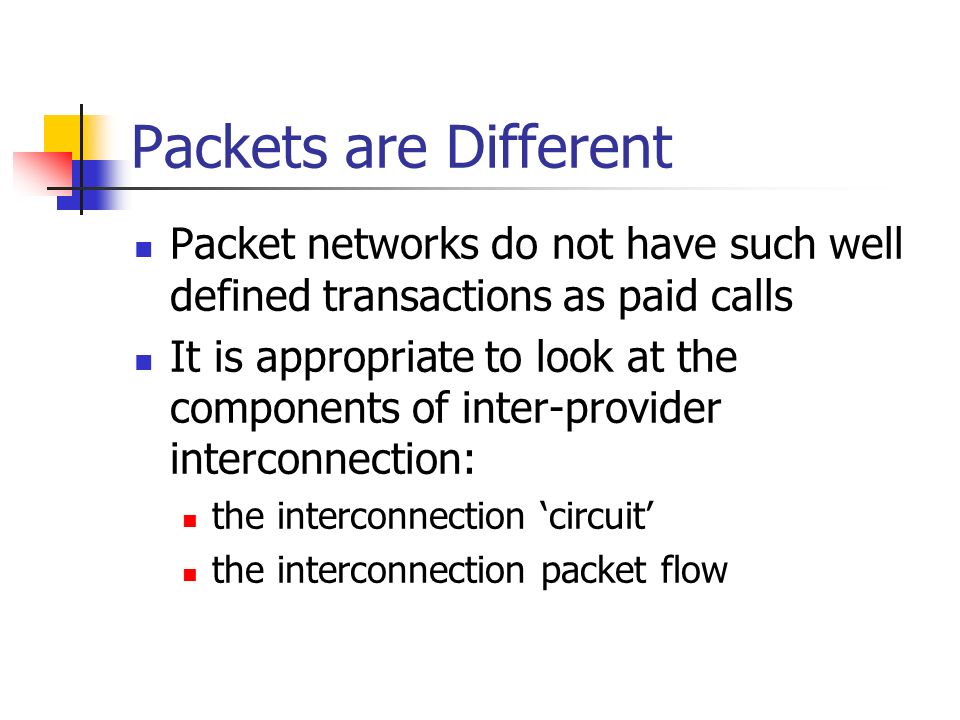 Packets are Different

- Packet networks do not have such well defined transactions as paid calls
- It is appropriate to look at the components of inter-provider interconnection:
  - the interconnection ‘circuit’
  - the interconnection packet flow